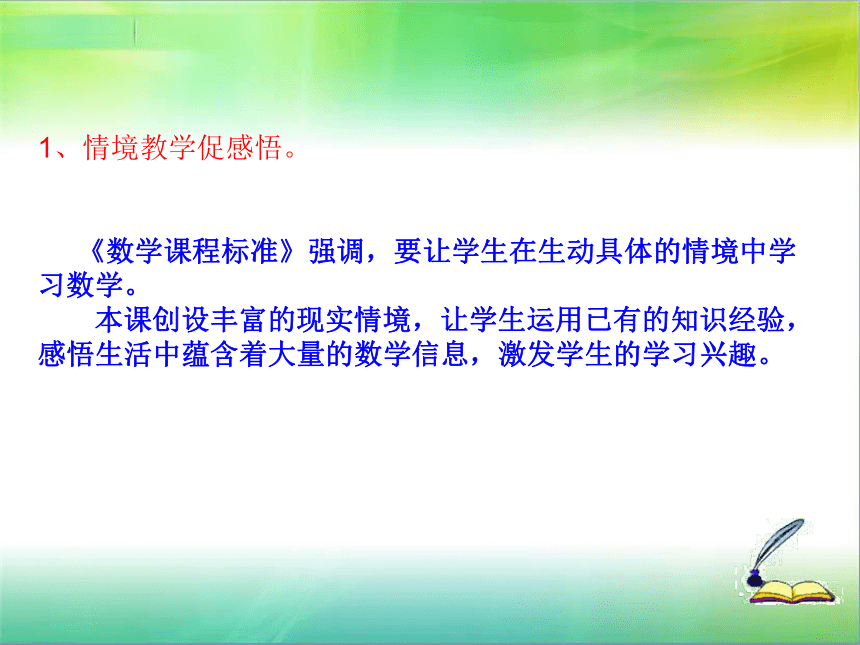 1、情境教学促感悟。

《数学课程标准》强调，要让学生在生动具体的情境中学习数学。

本课创设丰富的现实情境，让学生运用已有的知识经验，感悟生活中蕴含着大量的数学信息，激发学生的学习兴趣。